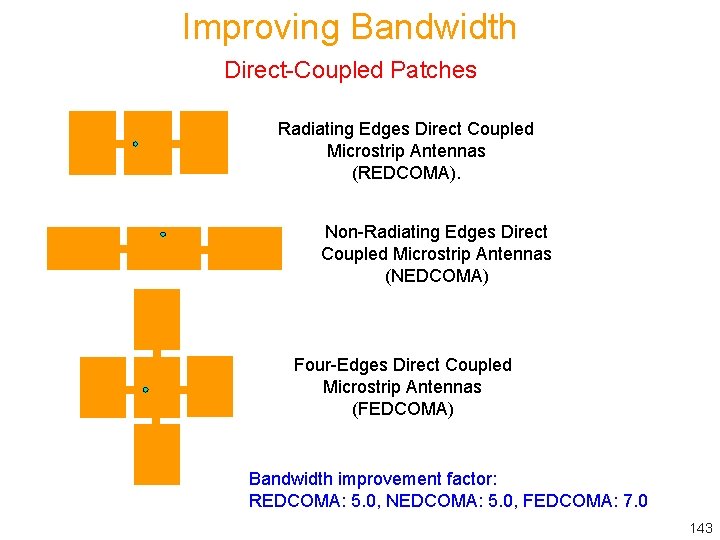 Improving Bandwidth

Direct-Coupled Patches

Radiating Edges Direct Coupled Microstrip Antennas (REDCOMA).

Non-Radiating Edges Direct Coupled Microstrip Antennas (NEDCOMA)

Four-Edges Direct Coupled Microstrip Antennas (FEDCOMA)

Bandwidth improvement factor:
REDCOMA: 5.0, NEDCOMA: 5.0, FEDCOMA: 7.0

143